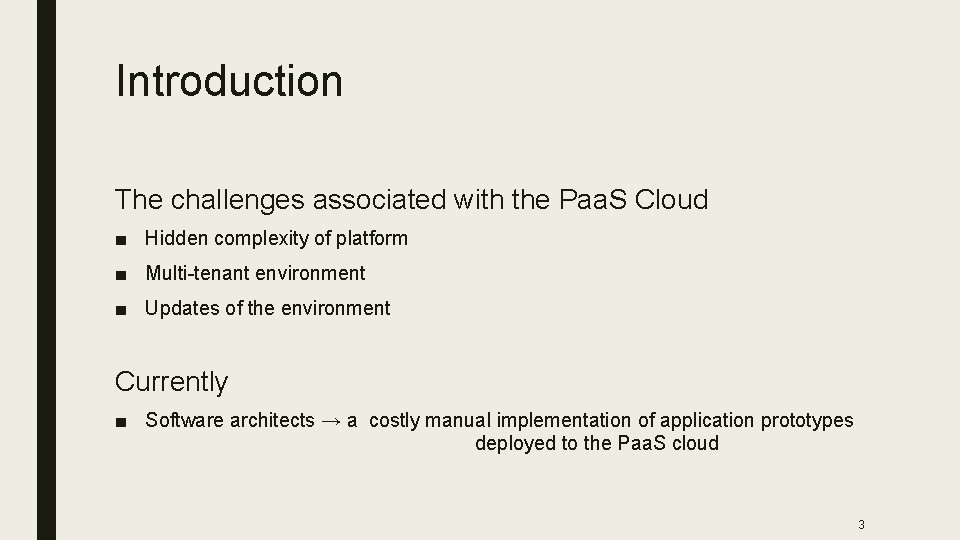 Introduction

The challenges associated with the PaaS Cloud

■ Hidden complexity of platform

■ Multi-tenant environment

■ Updates of the environment

Currently

■ Software architects → a costly manual implementation of application prototypes deployed to the PaaS cloud

3